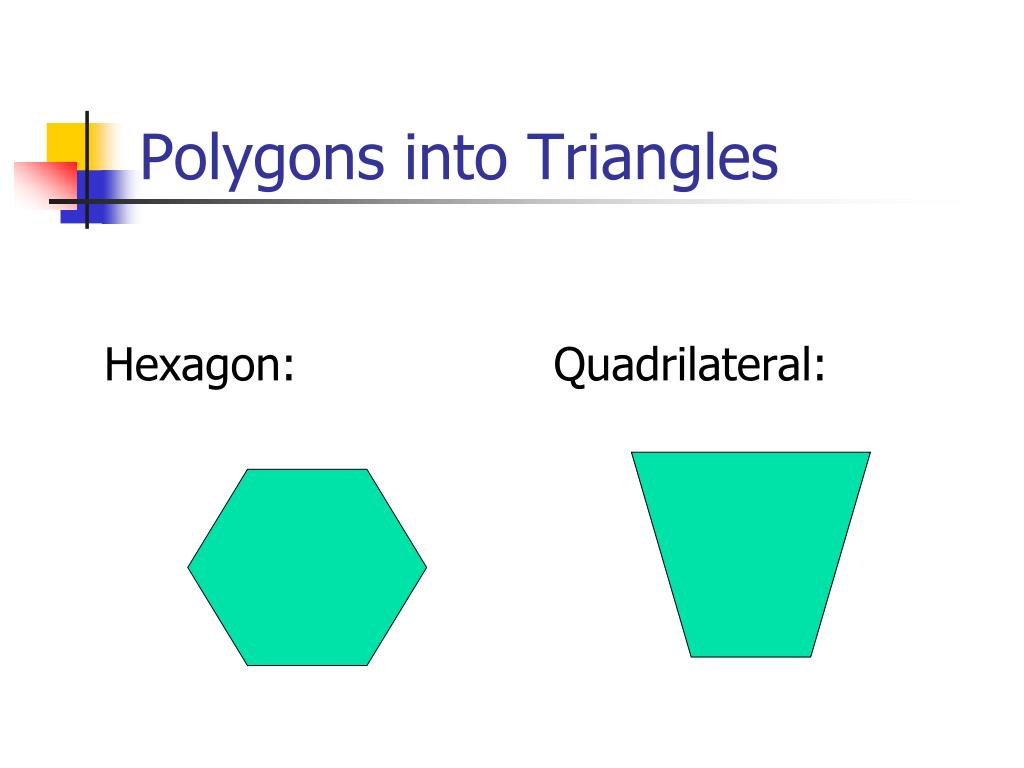 Polygons into Triangles

Hexagon:

Quadrilateral: